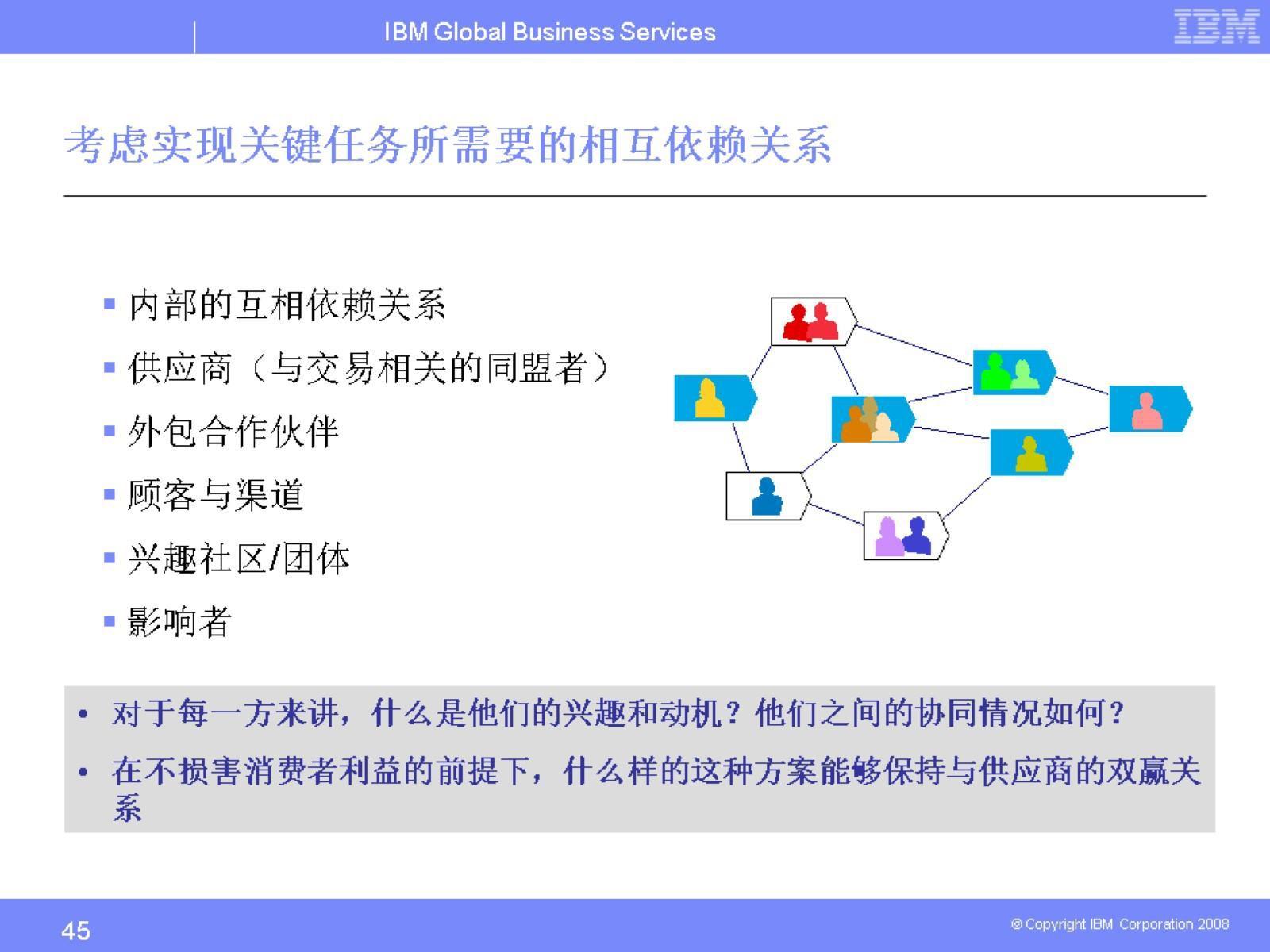 IBM Global Business Services

IBM

考虑实现关键任务所需要的相互依赖关系

▪ 内部的互相依赖关系

▪ 供应商（与交易相关的同盟者）

▪ 外包合作伙伴

▪ 顾客与渠道

▪ 兴趣社区/团体

▪ 影响者

• 对于每一方来讲，什么是他们的兴趣和动机？他们之间的协同情况如何？

• 在不损害消费者利益的前提下，什么样的这种方案能够保持与供应商的双赢关系

45

© Copyright IBM Corporation 2008